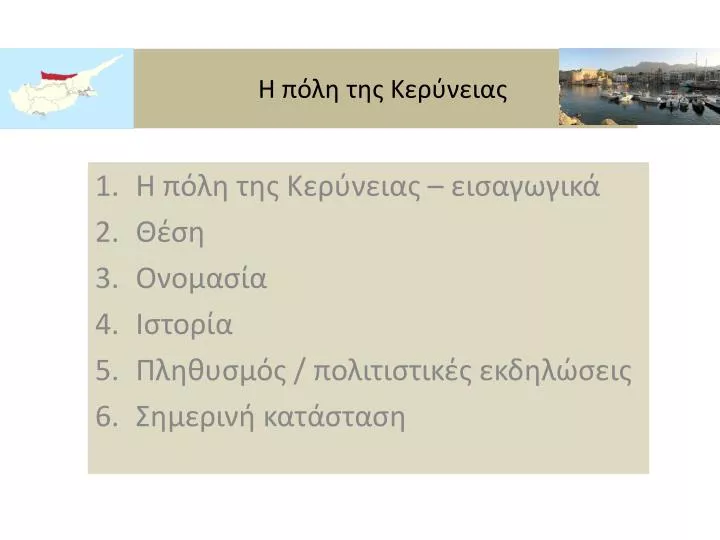 Η πόλη της Κερύνειας

1. Η πόλη της Κερύνειας – εισαγωγικά
2. Θέση
3. Ονομασία
4. Ιστορία
5. Πληθυσμός / πολιτιστικές εκδηλώσεις
6. Σημερινή κατάσταση